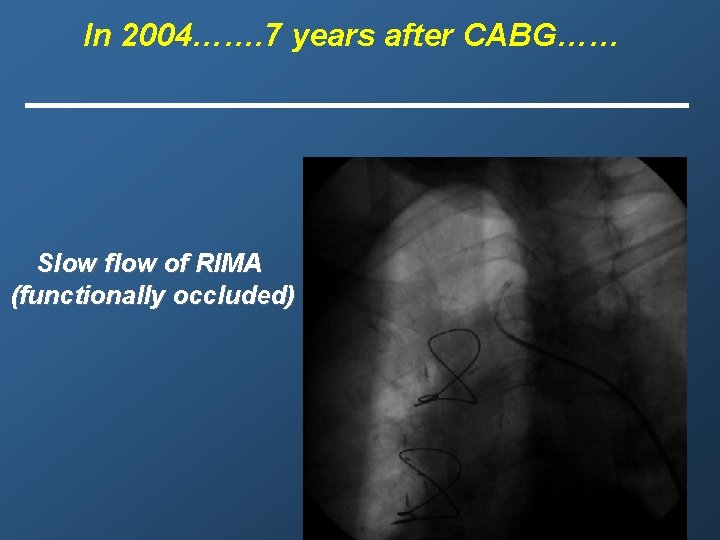 In 2004…….7 years after CABG……

Slow flow of RIMA (functionally occluded)